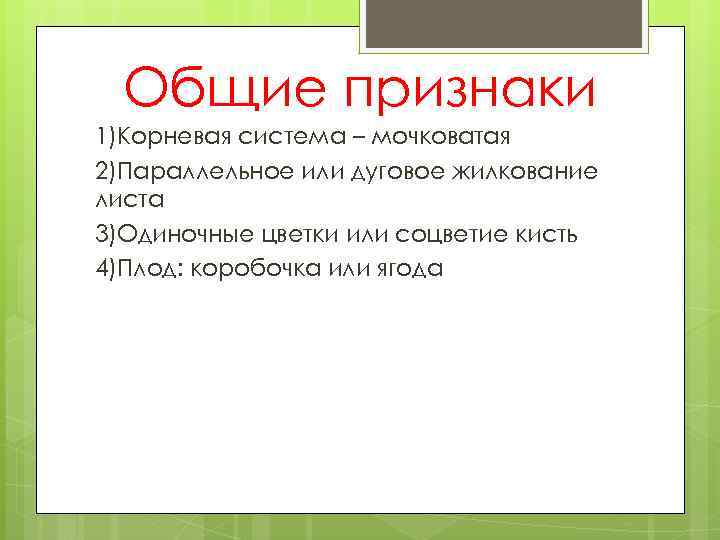 Общие признаки

1)Корневая система – мочковатая

2)Параллельное или дуговое жилкование листа

3)Одиночные цветки или соцветие кисть

4)Плод: коробочка или ягода